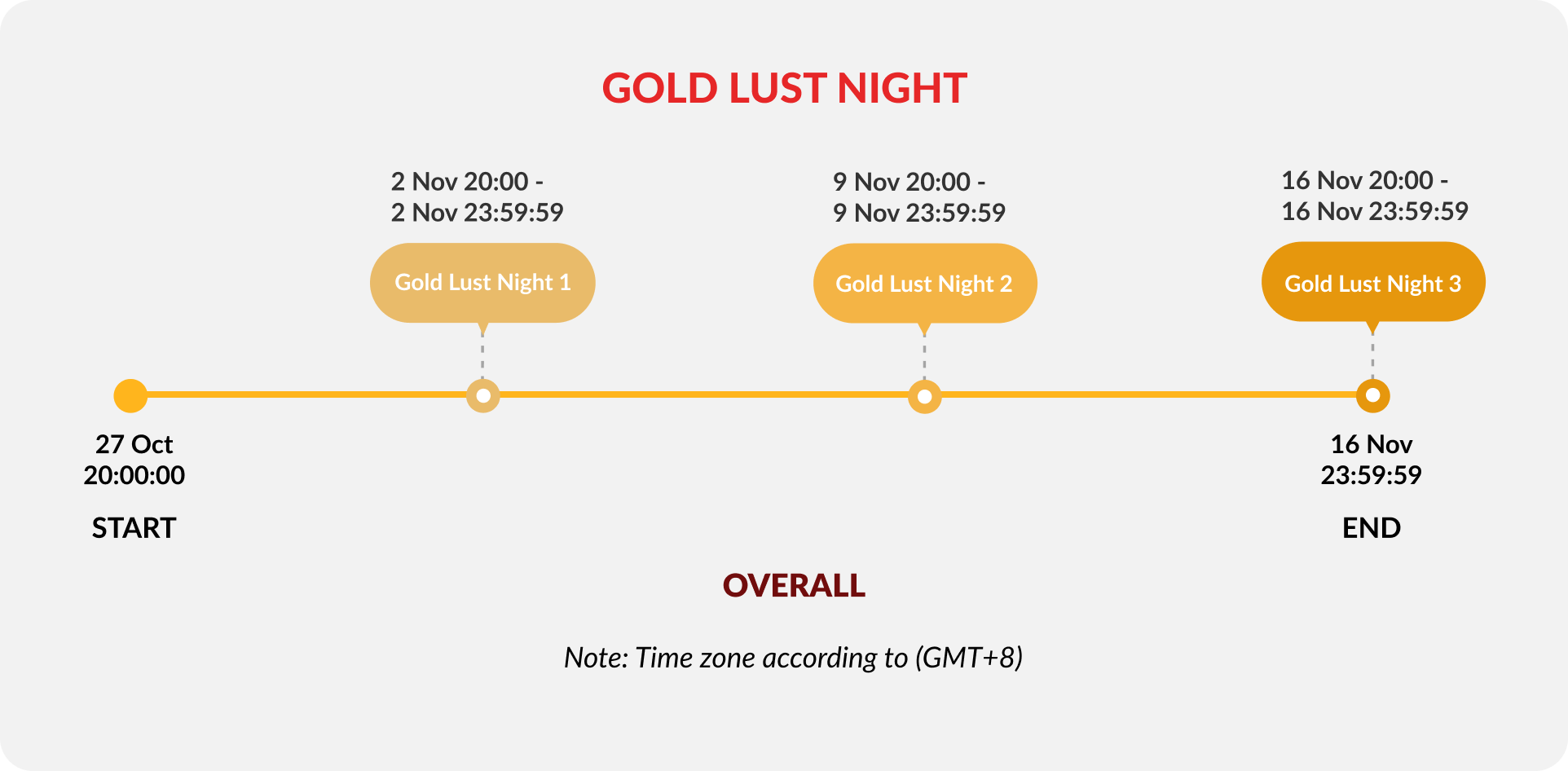 GOLD LUST NIGHT

2 Nov 20:00 -
2 Nov 23:59:59

Gold Lust Night 1

9 Nov 20:00 -
9 Nov 23:59:59

Gold Lust Night 2

16 Nov 20:00 -
16 Nov 23:59:59

Gold Lust Night 3

27 Oct
20:00:00

START

16 Nov
23:59:59

END

OVERALL

Note: Time zone according to (GMT+8)